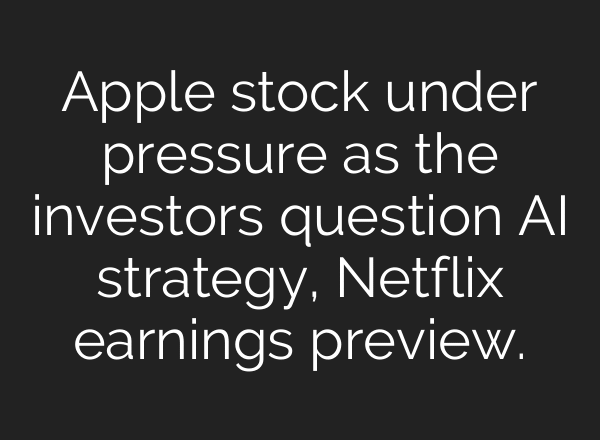 Apple stock under pressure as the investors question AI strategy, Netflix earnings preview.